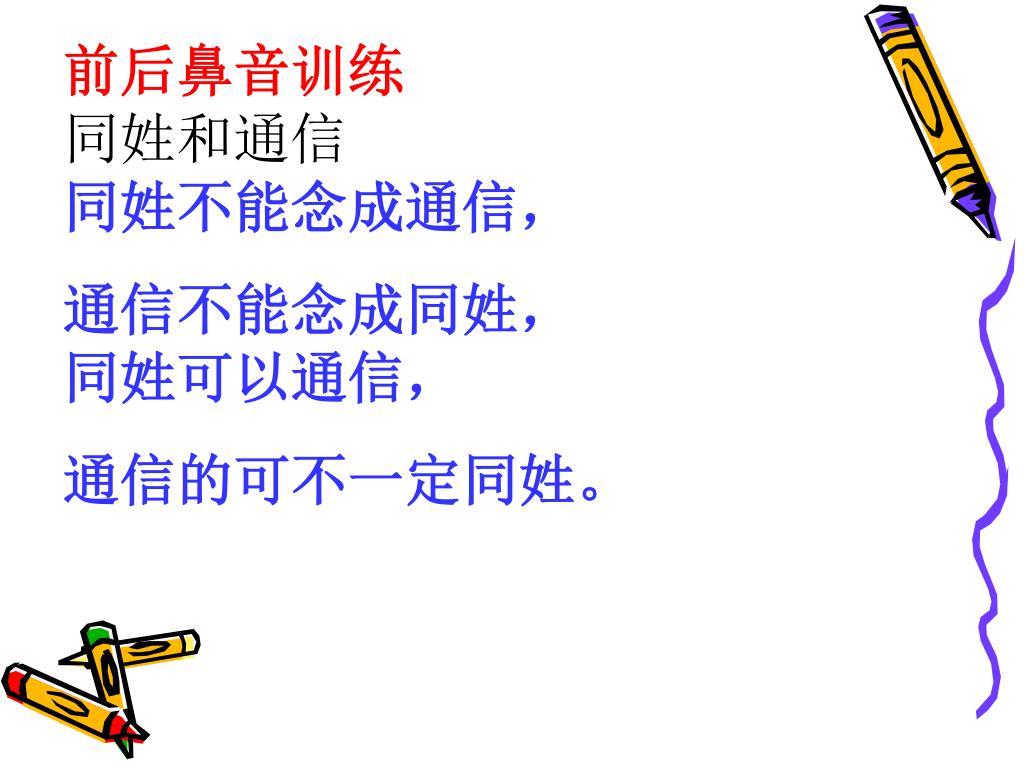 前后鼻音训练
同姓和通信
同姓不能念成通信，

通信不能念成同姓，
同姓可以通信，

通信的可不一定同姓。